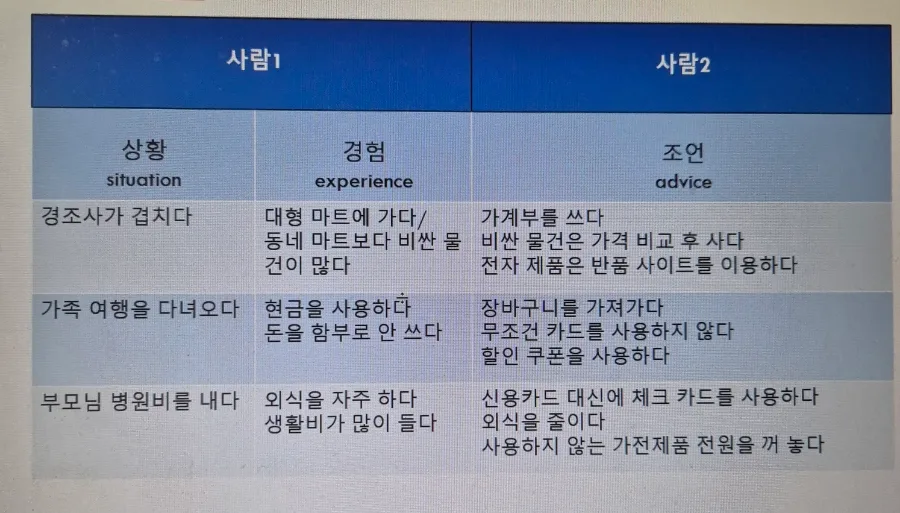 | 사람1 | | 사람2 |
|---|---|---|
| 상황 situation | 경험 experience | 조언 advice |
| 경조사가 겹치다 | 대형 마트에 가다/ 동네 마트보다 비싼 물건이 많다 | 가계부를 쓰다 비싼 물건은 가격 비교 후 사다 전자 제품은 반품 사이트를 이용하다 |
| 가족 여행을 다녀오다 | 현금을 사용하다 돈을 함부로 안 쓰다 | 장바구니를 가져가다 무조건 카드를 사용하지 않다 할인 쿠폰을 사용하다 |
| 부모님 병원비를 내다 | 외식을 자주 하다 생활비가 많이 들다 | 신용카드 대신에 체크 카드를 사용하다 외식을 줄이다 사용하지 않는 가전제품 전원을 꺼 놓다 |